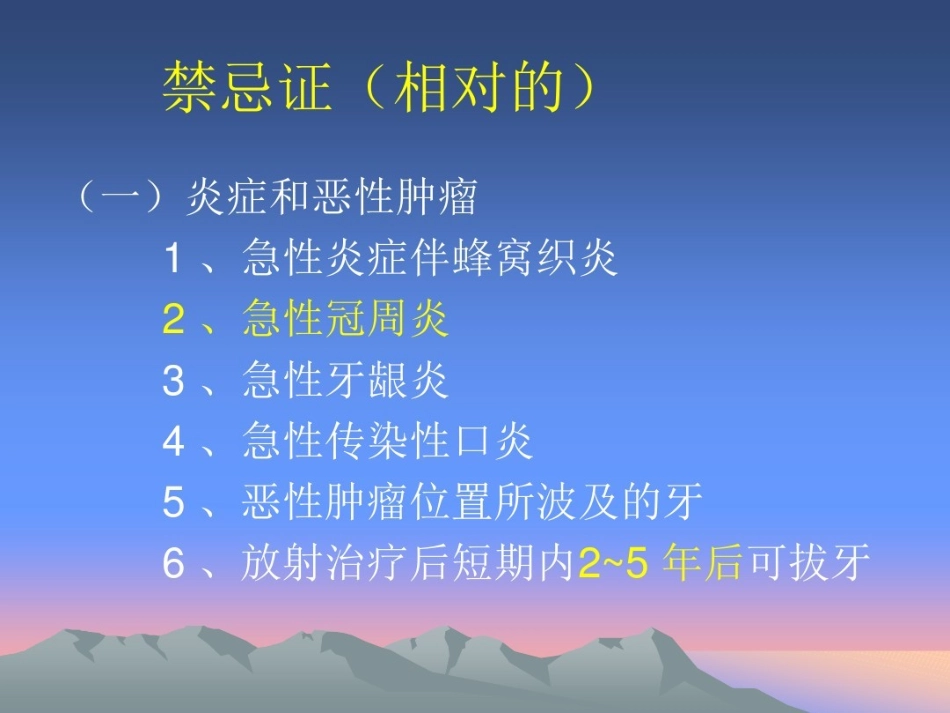 禁忌证（相对的）

（一）炎症和恶性肿瘤

1、急性炎症伴蜂窝织炎

2、急性冠周炎

3、急性牙龈炎

4、急性传染性口炎

5、恶性肿瘤位置所波及的牙

6、放射治疗后短期内2~5 年后可拔牙